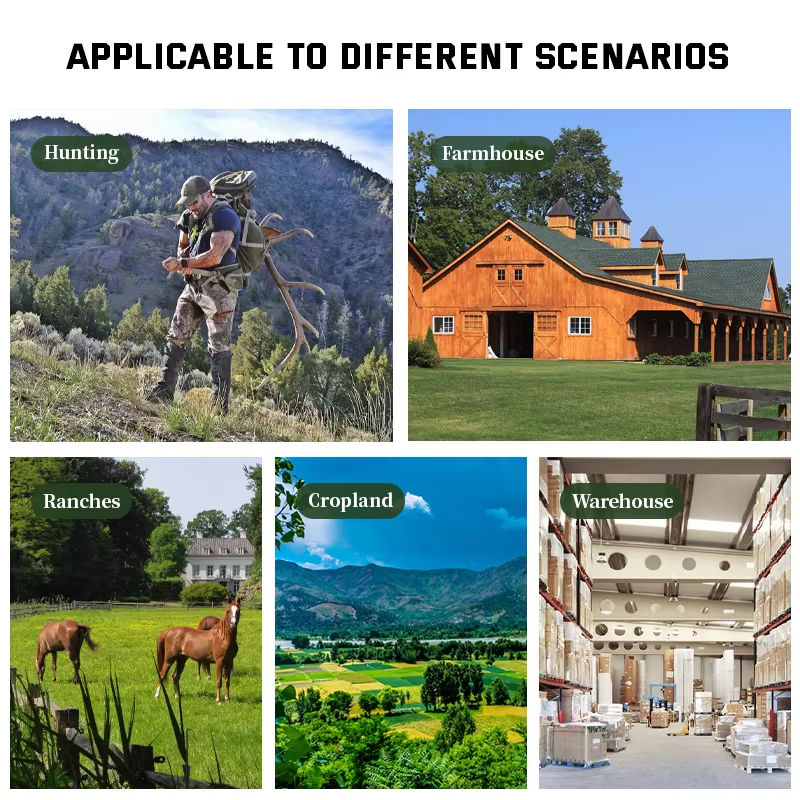 APPLICABLE TO DIFFERENT SCENARIOS

Hunting

Farmhouse

Ranches

Cropland

Warehouse